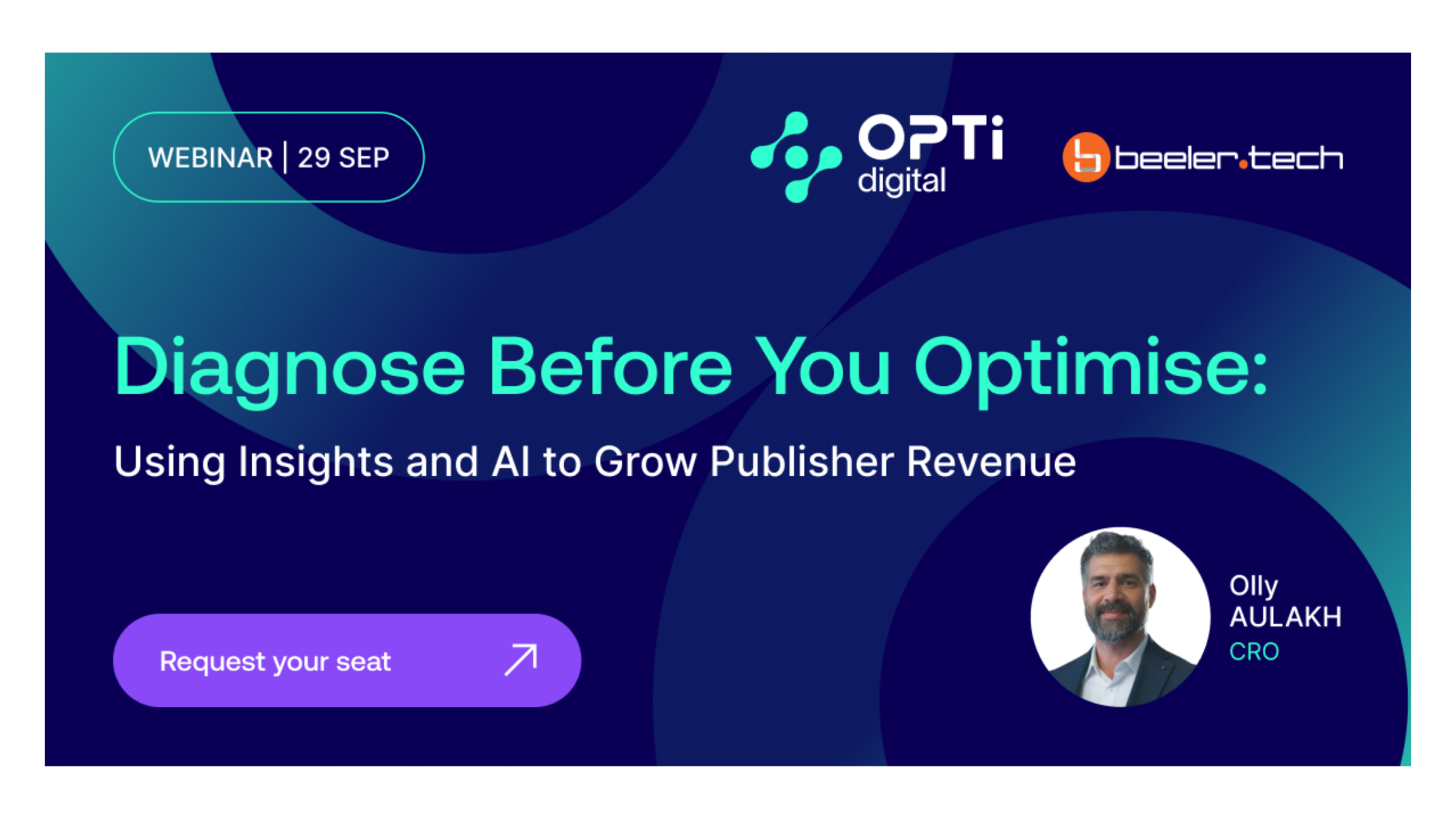 WEBINAR | 29 SEP

OPTi digital

beeler.tech

Diagnose Before You Optimise:

Using Insights and AI to Grow Publisher Revenue

Request your seat

Olly
AULAKH
CRO